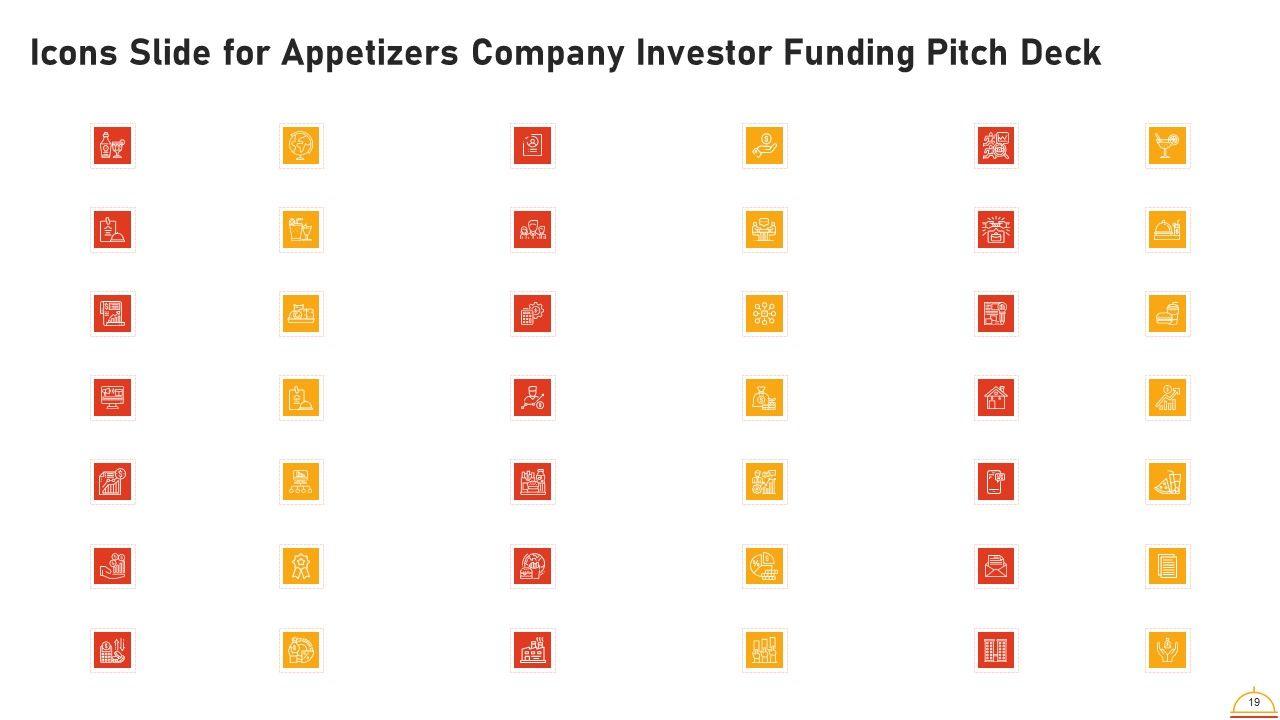 Icons Slide for Appetizers Company Investor Funding Pitch Deck

19